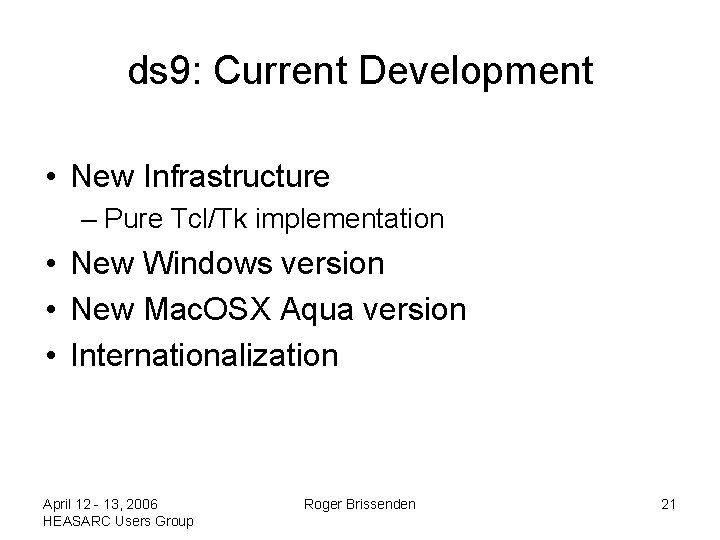 ds9: Current Development

• New Infrastructure
– Pure Tcl/Tk implementation
• New Windows version
• New MacOSX Aqua version
• Internationalization

April 12 - 13, 2006
HEASARC Users Group

Roger Brissenden

21